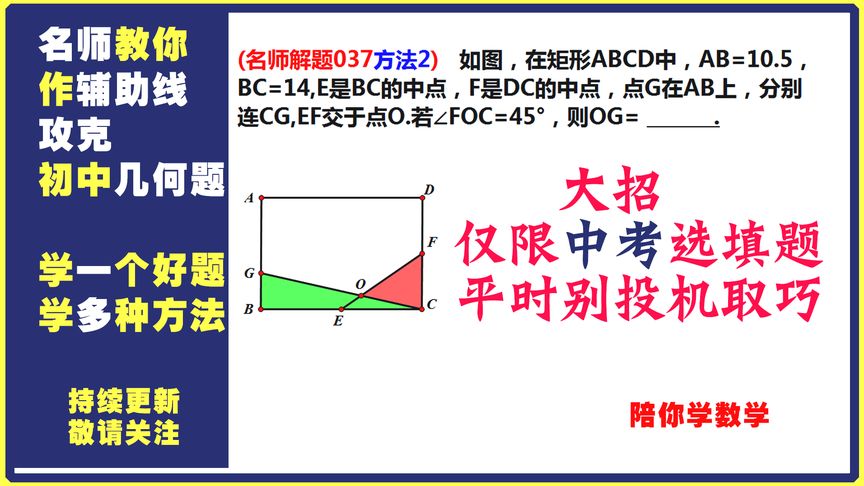 名师教你
作辅助线
攻克
初中几何题

学一个好题
学多种方法

持续更新
敬请关注

(名师解题037方法2) 如图，在矩形ABCD中，AB=10.5，BC=14,E是BC的中点，F是DC的中点，点G在AB上，分别连CG,EF交于点O.若∠FOC=45°，则OG= ______.

A D F G O B E C

大招
仅限中考选填题
平时别投机取巧

陪你学数学